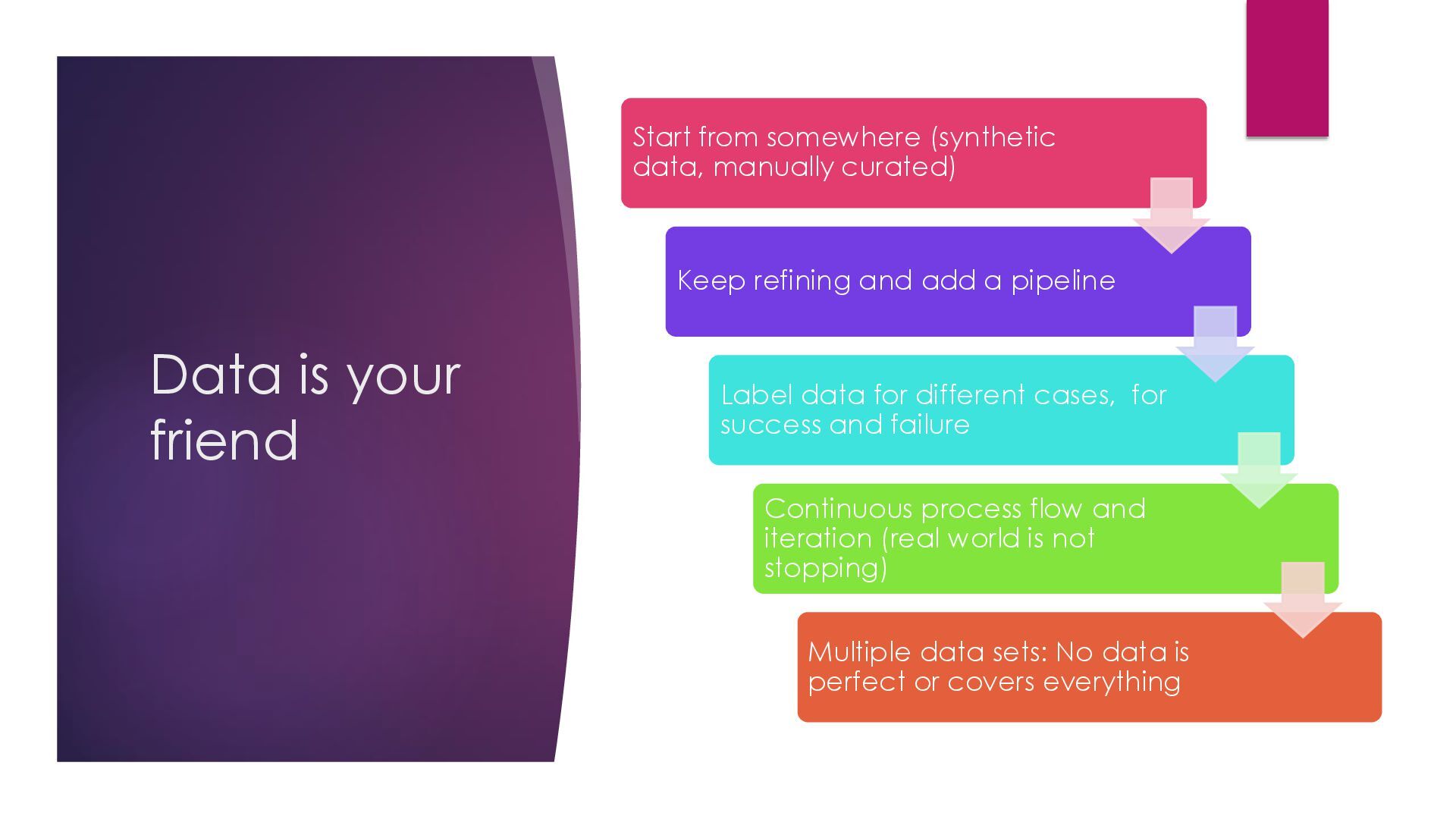 Data is your friend

Start from somewhere (synthetic data, manually curated)

Keep refining and add a pipeline

Label data for different cases,  for success and failure

Continuous process flow and iteration (real world is not stopping)

Multiple data sets: No data is perfect or covers everything